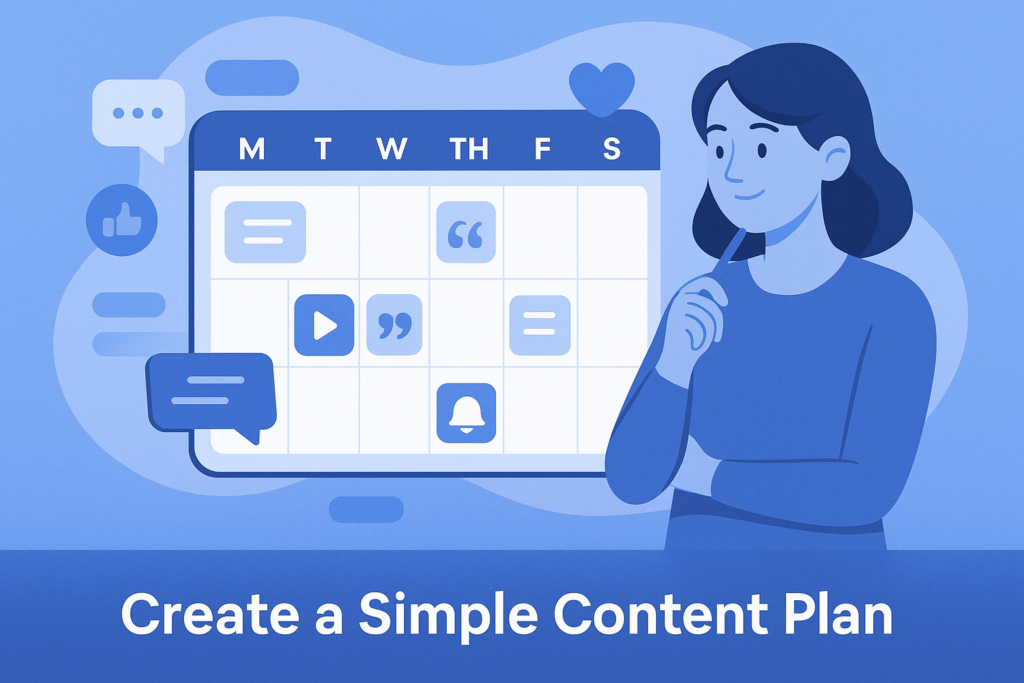 M T W TH F S

Create a Simple Content Plan